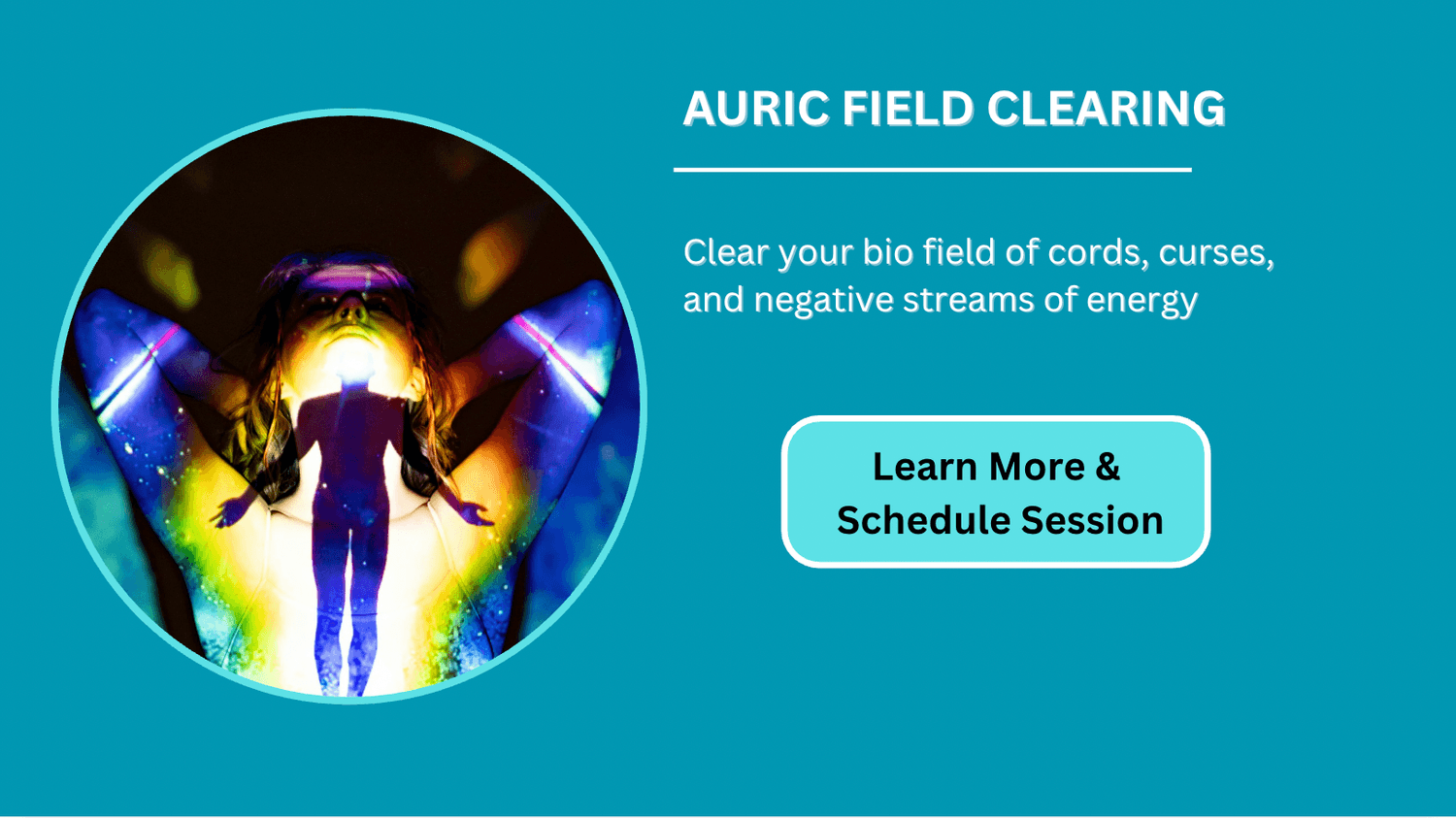 AURIC FIELD CLEARING

Clear your bio field of cords, curses, and negative streams of energy

Learn More & Schedule Session